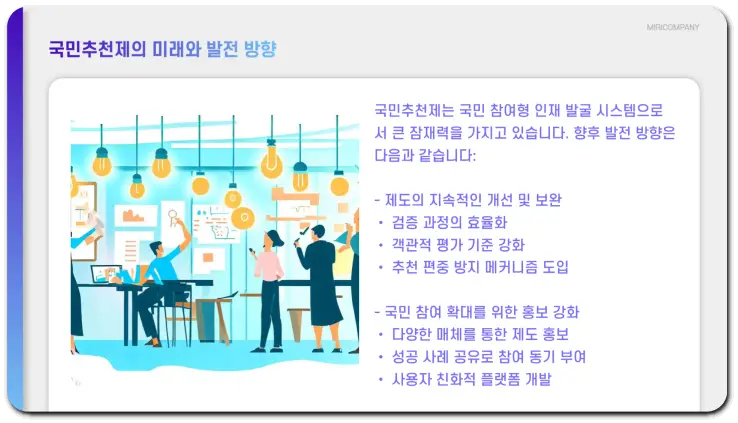 MIRICOMPANY

국민추천제의 미래와 발전 방향

국민추천제는 국민 참여형 인재 발굴 시스템으로서 큰 잠재력을 가지고 있습니다. 향후 발전 방향은 다음과 같습니다:

- 제도의 지속적인 개선 및 보완
• 검증 과정의 효율화
• 객관적 평가 기준 강화
• 추천 편중 방지 메커니즘 도입

- 국민 참여 확대를 위한 홍보 강화
• 다양한 매체를 통한 제도 홍보
• 성공 사례 공유로 참여 동기 부여
• 사용자 친화적 플랫폼 개발